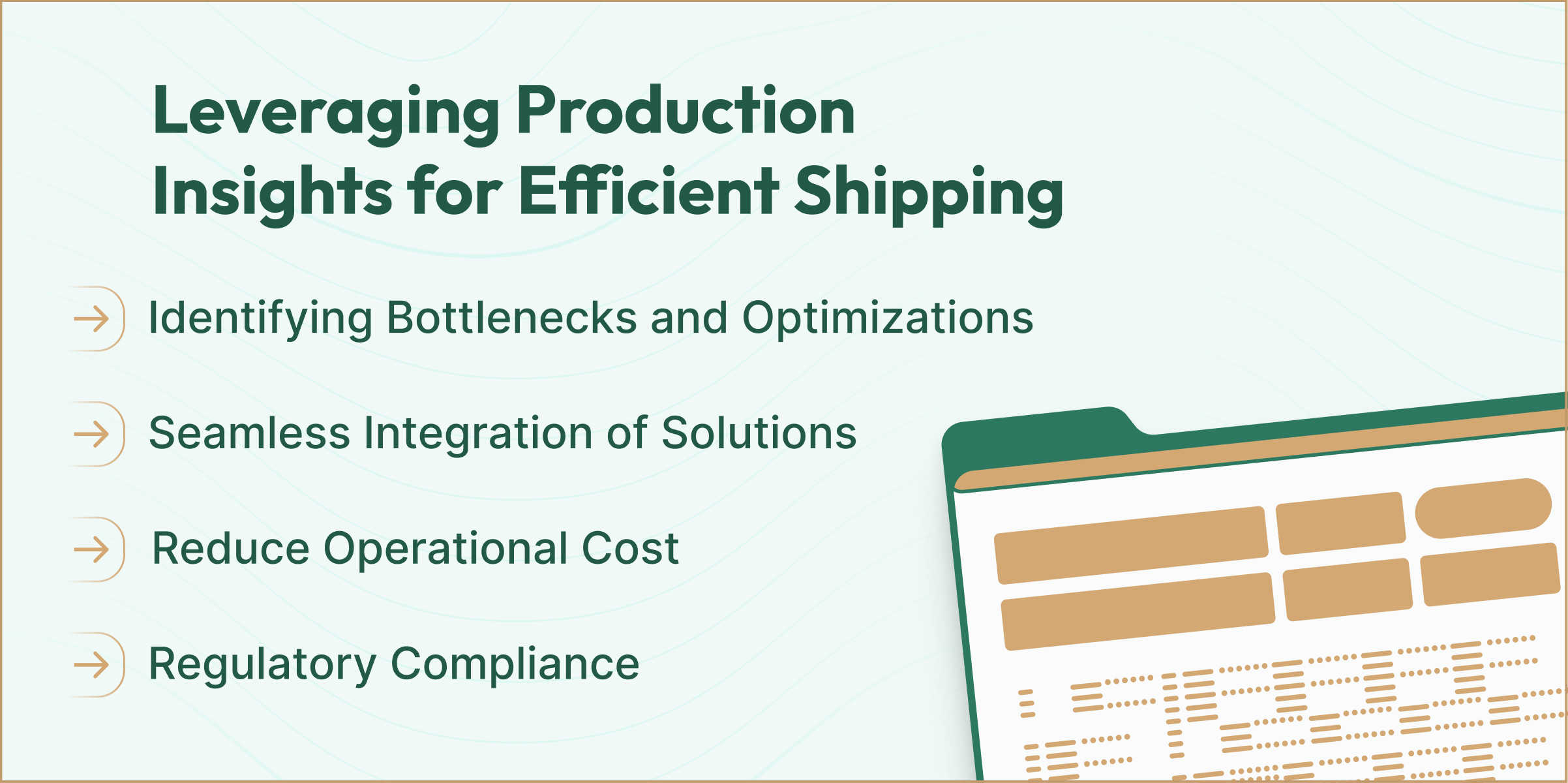 Leveraging Production Insights for Efficient Shipping

Identifying Bottlenecks and Optimizations

Seamless Integration of Solutions

Reduce Operational Cost

Regulatory Compliance